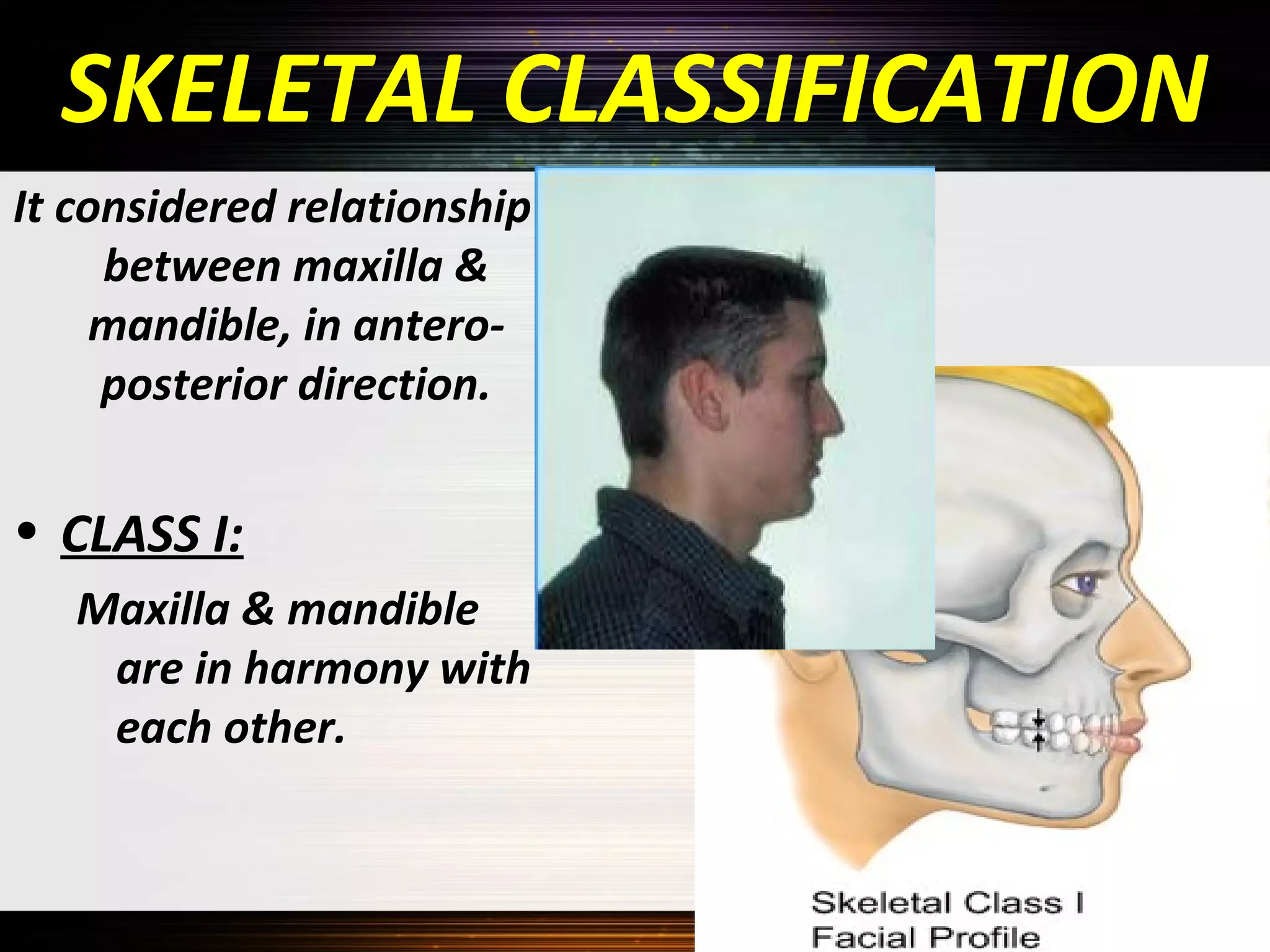 SKELETAL CLASSIFICATION

It considered relationship between maxilla & mandible, in antero-posterior direction.

• CLASS I:

Maxilla & mandible are in harmony with each other.

Skeletal Class I
Facial Profile